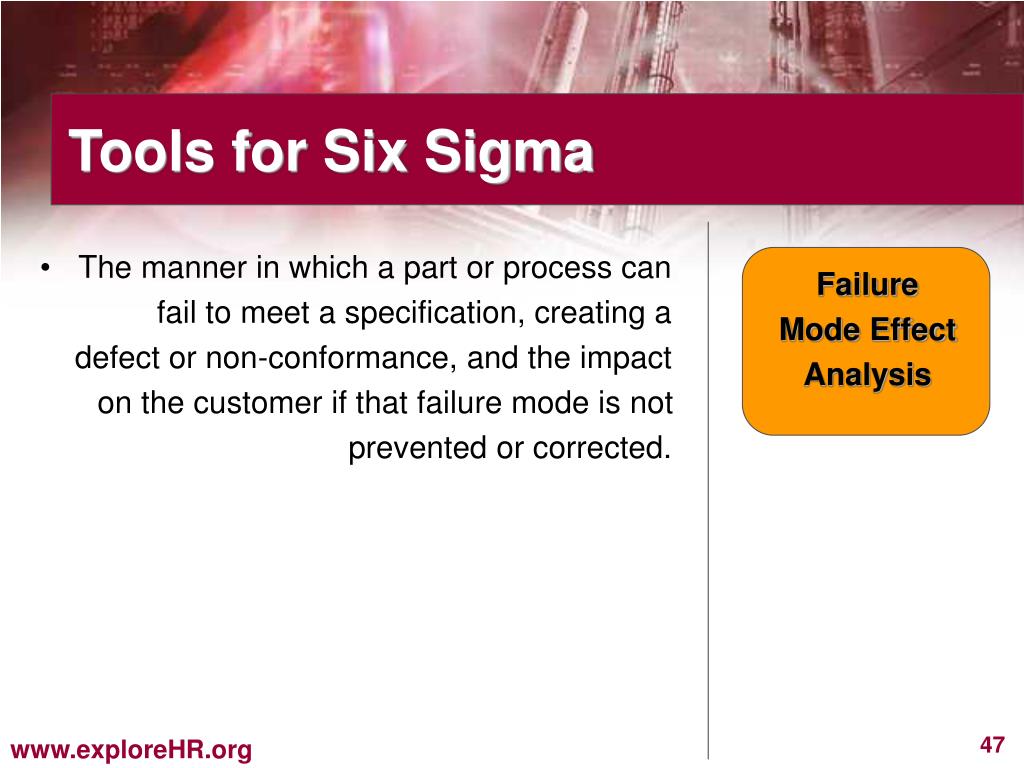 Tools for Six Sigma

• The manner in which a part or process can fail to meet a specification, creating a defect or non-conformance, and the impact on the customer if that failure mode is not prevented or corrected.

Failure Mode Effect Analysis

www.exploreHR.org

47